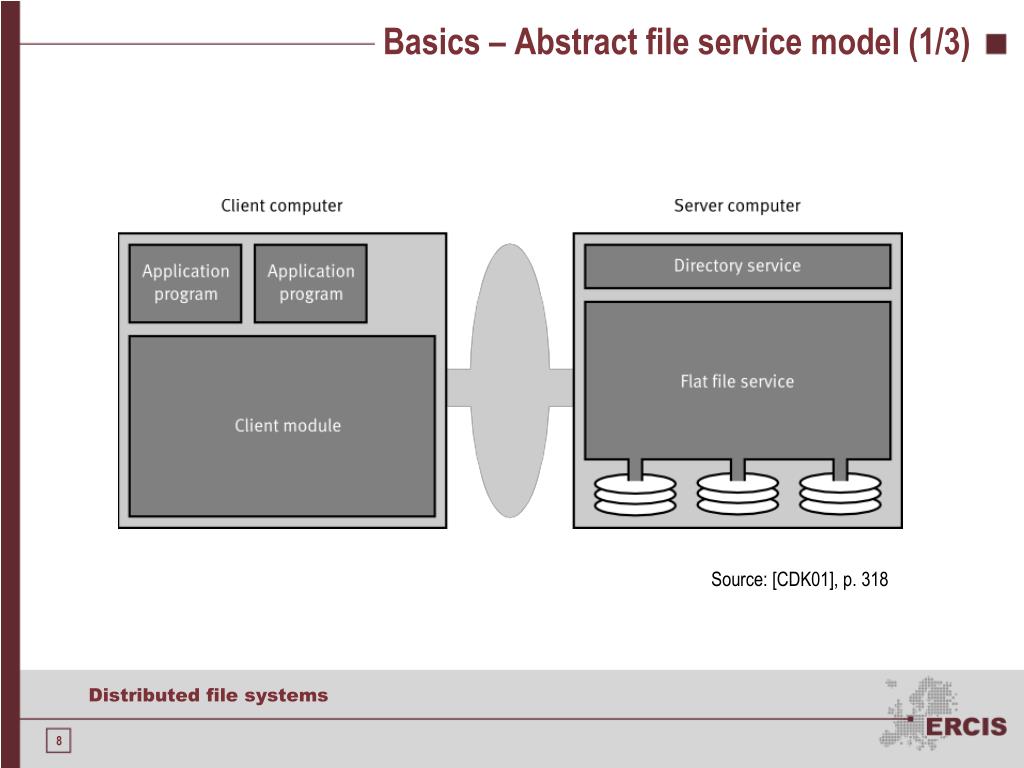 Basics – Abstract file service model (1/3)

Client computer

Application program

Application program

Client module

Server computer

Directory service

Flat file service

Source: [CDK01], p. 318

Distributed file systems

8

ERCIS